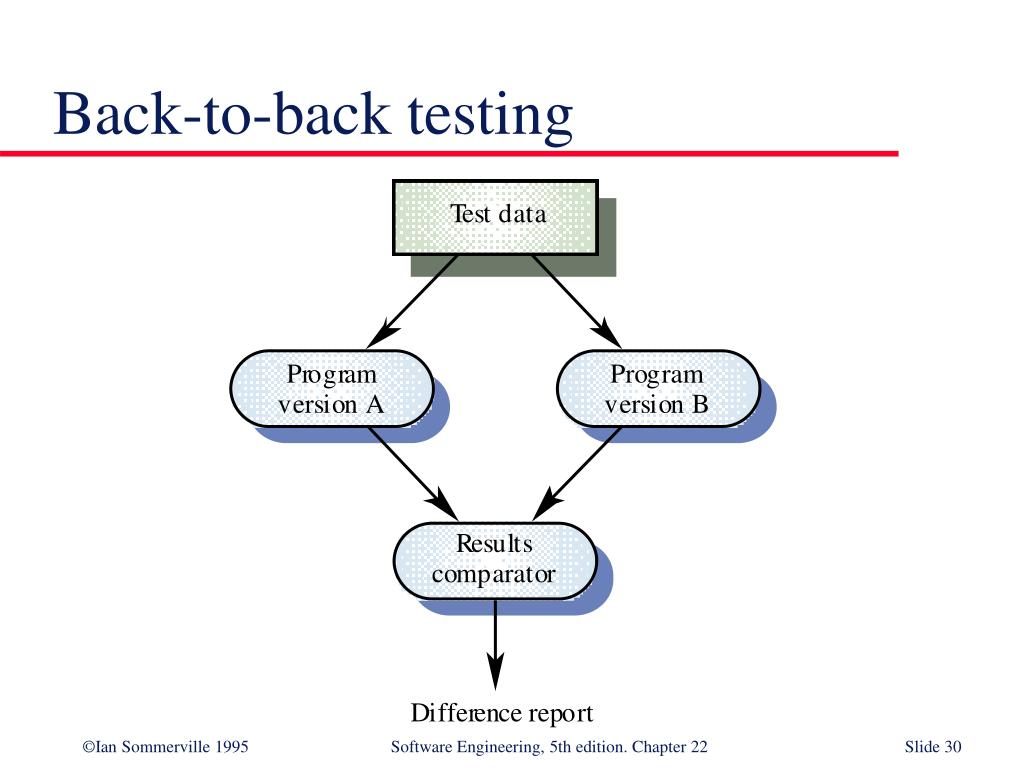 Back-to-back testing

Test data

Program version A

Program version B

Results comparator

Difference report

©Ian Sommerville 1995

Software Engineering, 5th edition. Chapter 22

Slide 30